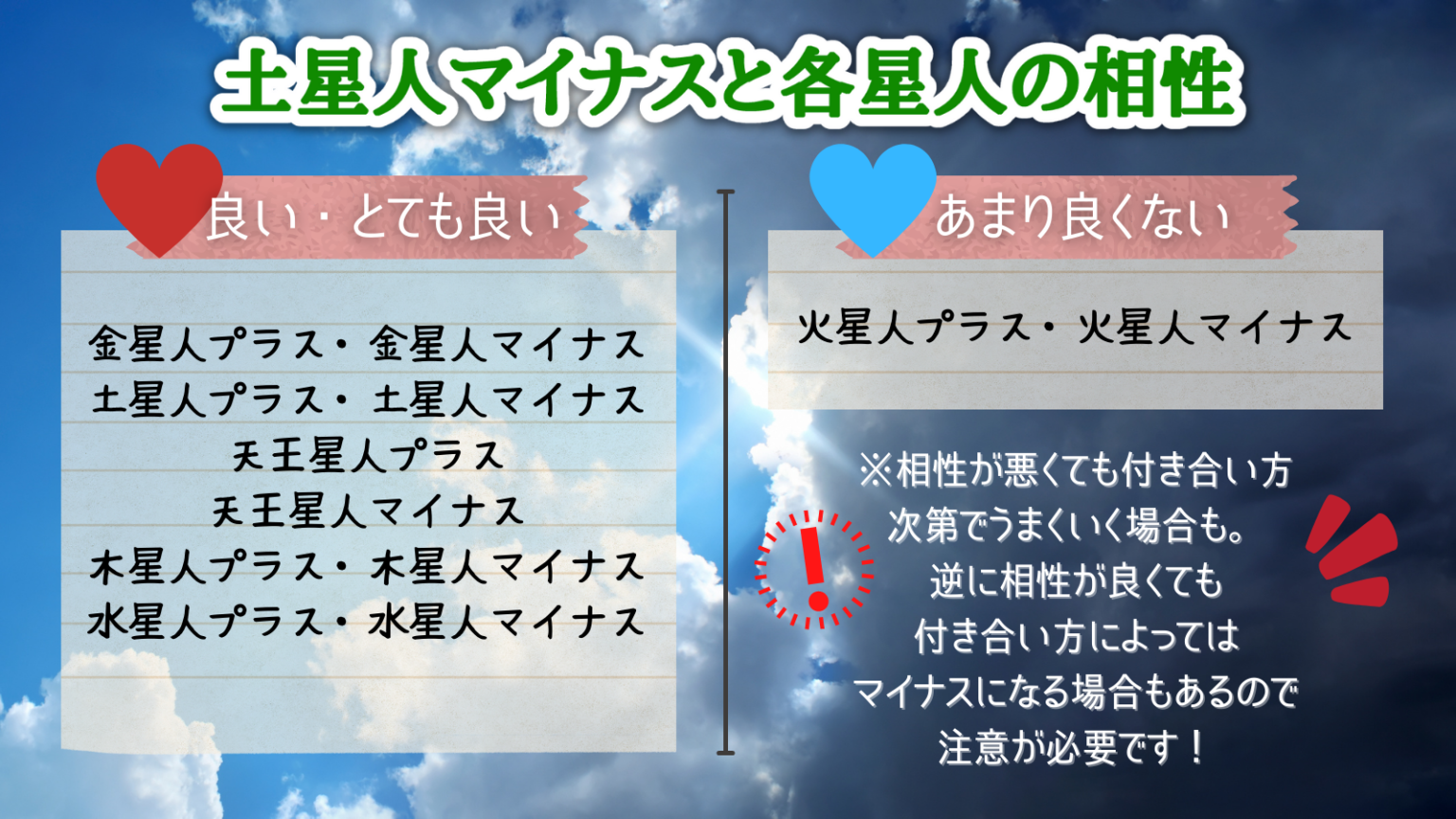 土星人マイナスと各星人の相性

良い・とても良い

金星人プラス・金星人マイナス
土星人プラス・土星人マイナス
天王星人プラス
天王星人マイナス
木星人プラス・木星人マイナス
水星人プラス・水星人マイナス

あまり良くない

火星人プラス・火星人マイナス

※相性が悪くても付き合い方次第でうまくいく場合も。逆に相性が良くても付き合い方によってはマイナスになる場合もあるので注意が必要です！